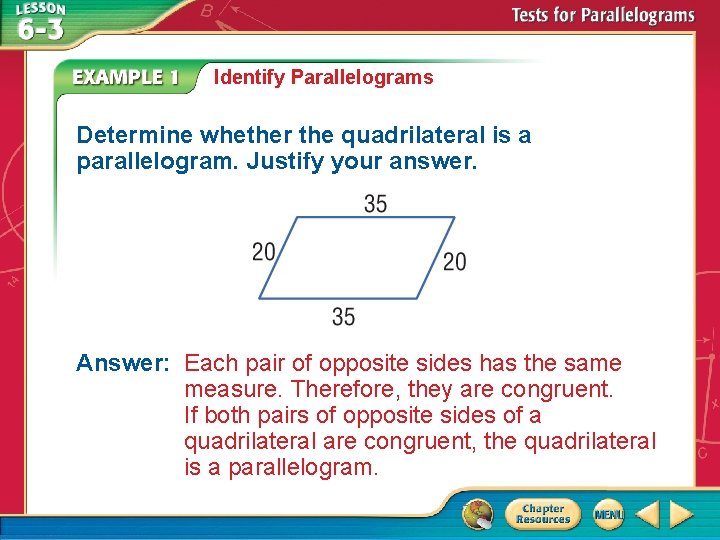 LESSON 6-3

Tests for Parallelograms

EXAMPLE 1 Identify Parallelograms

Determine whether the quadrilateral is a parallelogram. Justify your answer.

35

20

20

35

Answer: Each pair of opposite sides has the same measure. Therefore, they are congruent. If both pairs of opposite sides of a quadrilateral are congruent, the quadrilateral is a parallelogram.

Chapter Resources

MENU